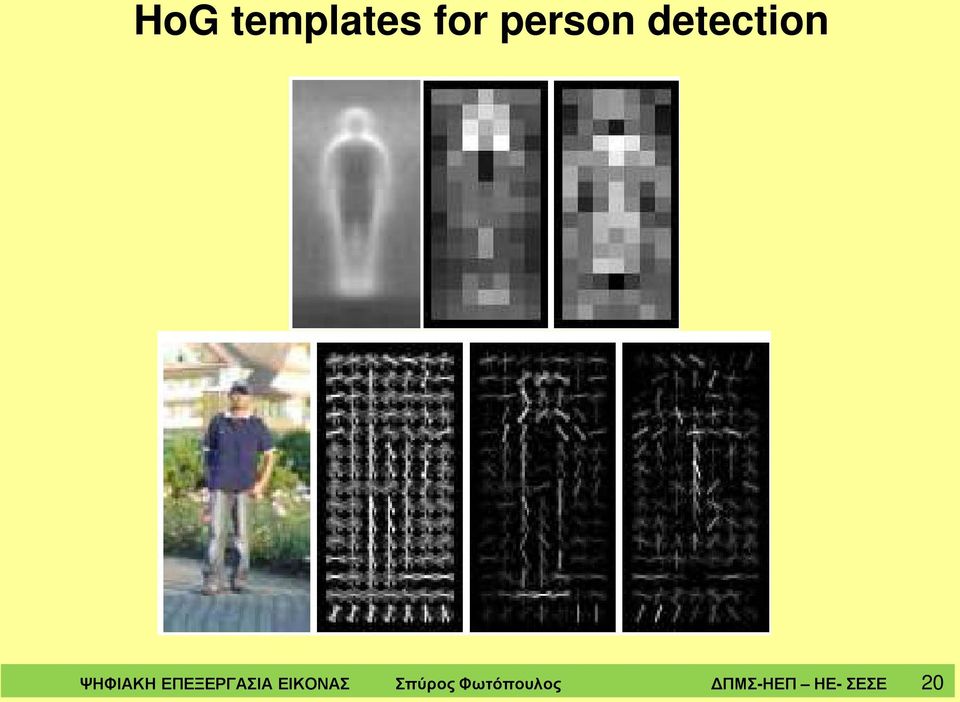 HoG templates for person detection

ΨΗΦΙΑΚΗ ΕΠΕΞΕΡΓΑΣΙΑ ΕΙΚΟΝΑΣ Σπύρος Φωτόπουλος ΔΠΜΣ-ΗΕΠ – ΗΕ- ΣΕΣΕ 20